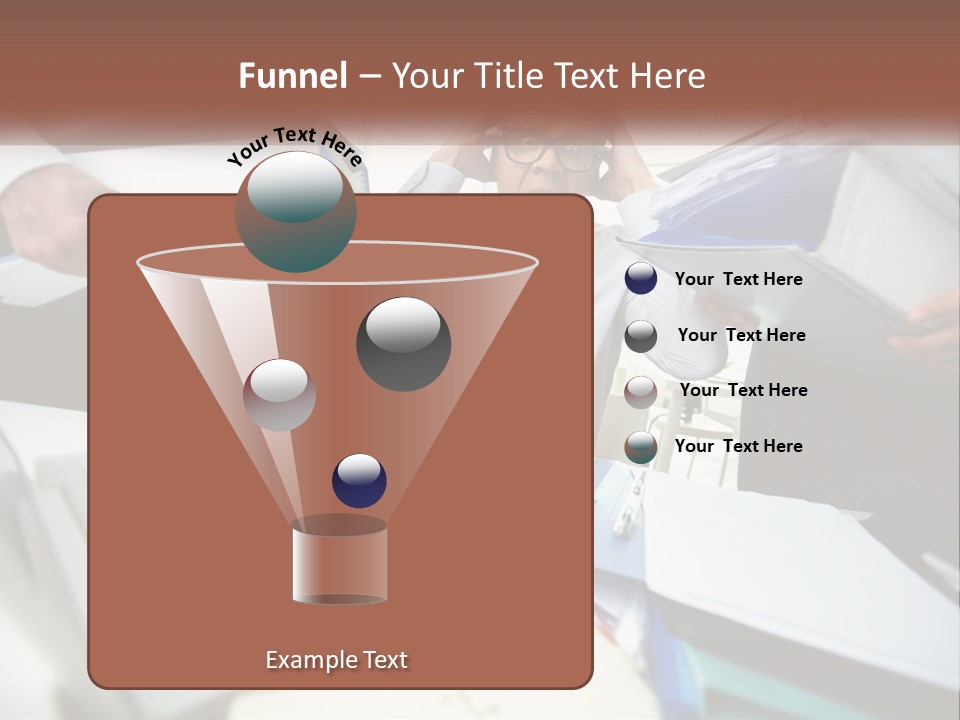 Funnel – Your Title Text Here

Your Text Here

Your Text Here

Your Text Here

Your Text Here

Your Text Here

Example Text